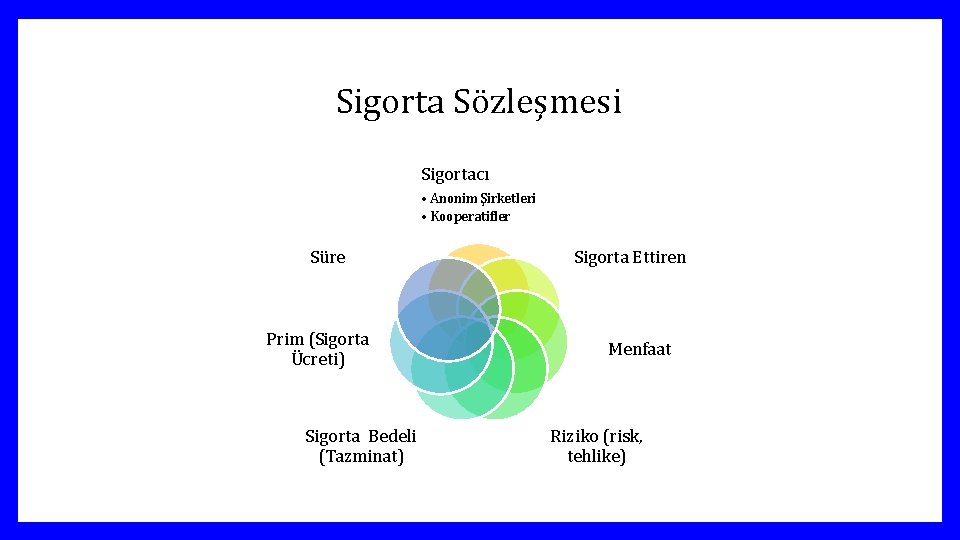 Sigorta Sözleşmesi

Sigortacı
• Anonim Şirketleri
• Kooperatifler

Sigorta Ettiren

Menfaat

Riziko (risk, tehlike)

Sigorta Bedeli (Tazminat)

Prim (Sigorta Ücreti)

Süre